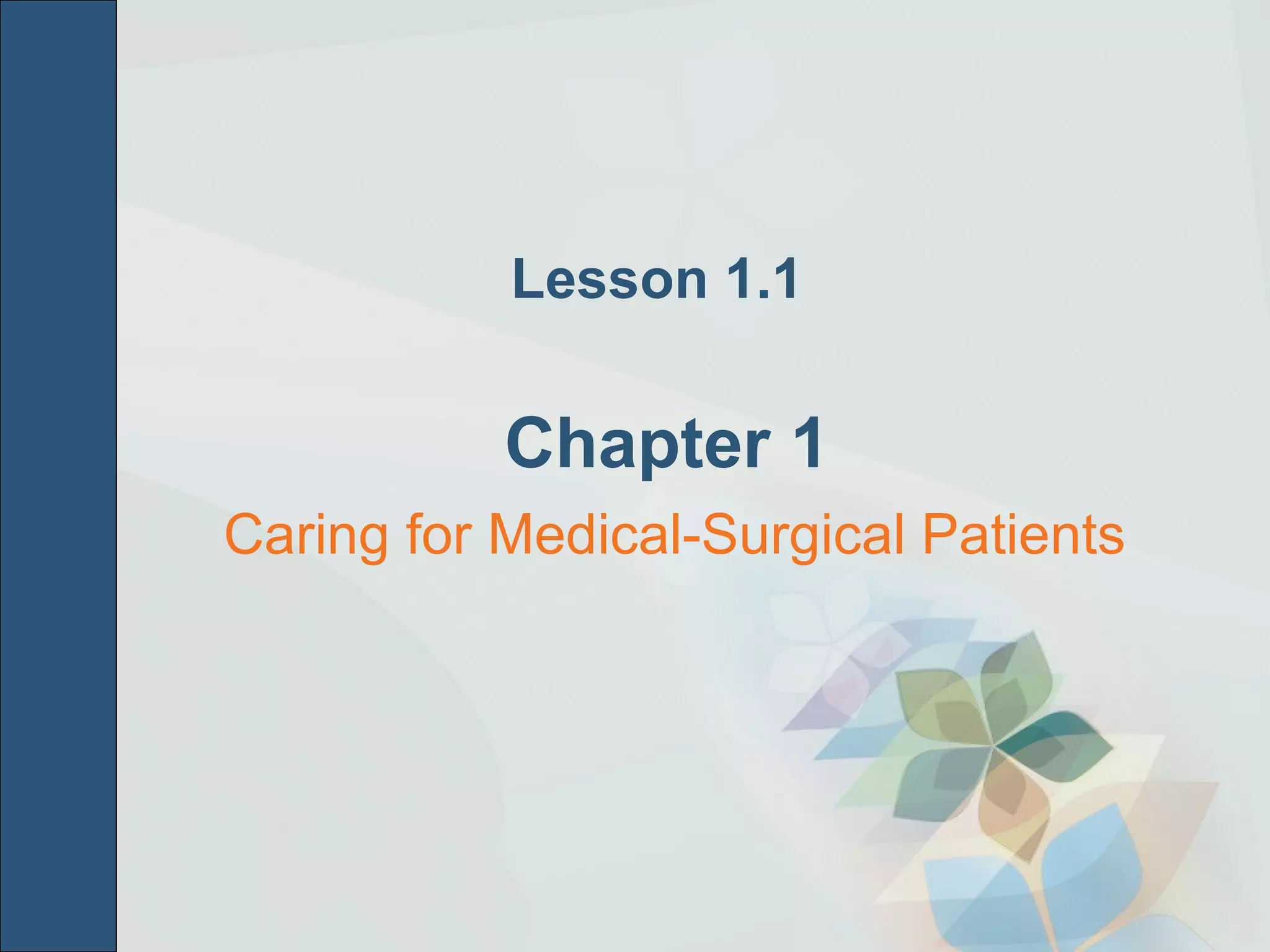 Lesson 1.1

Chapter 1

Caring for Medical-Surgical Patients